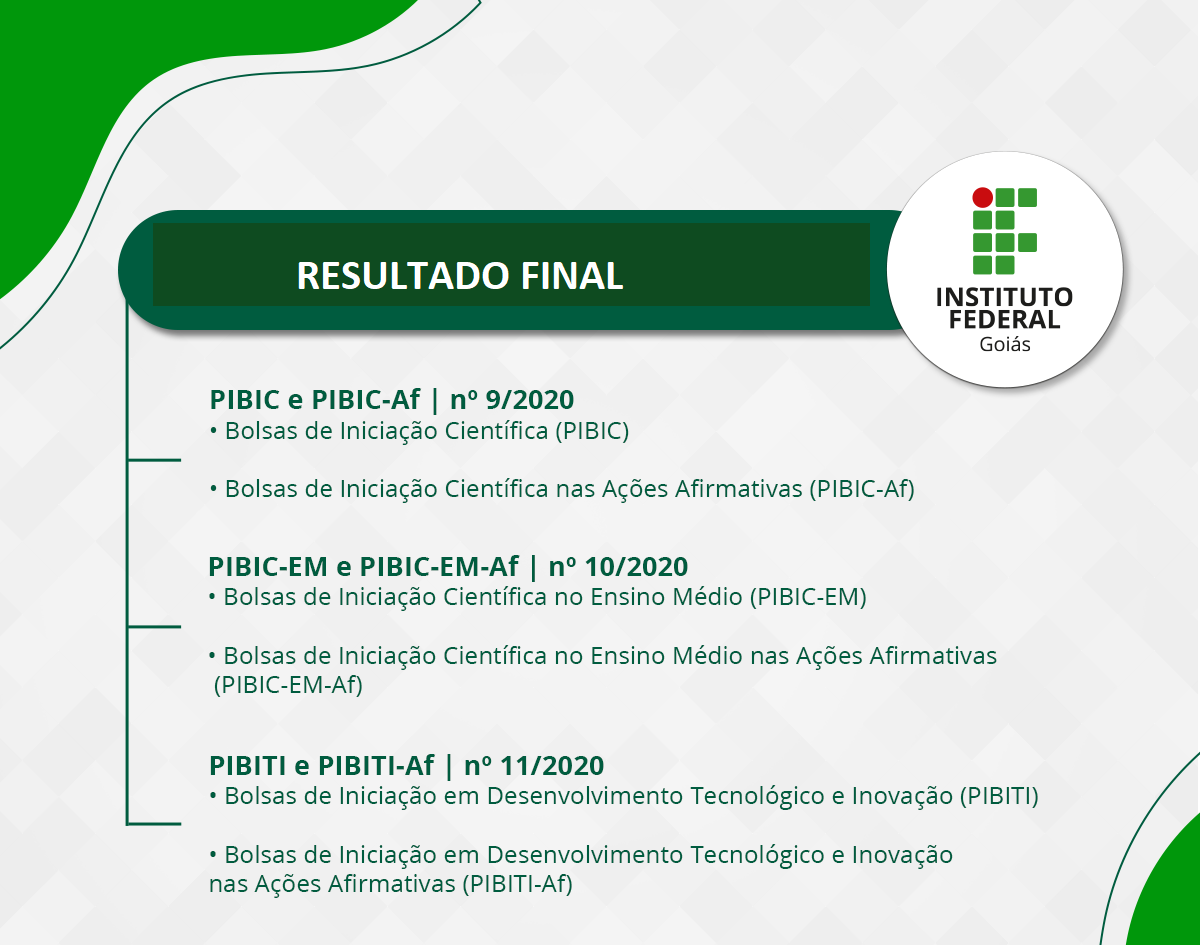 RESULTADO FINAL

INSTITUTO FEDERAL
Goiás

PIBIC e PIBIC-Af | nº 9/2020
• Bolsas de Iniciação Científica (PIBIC)

• Bolsas de Iniciação Científica nas Ações Afirmativas (PIBIC-Af)

PIBIC-EM e PIBIC-EM-Af | nº 10/2020
• Bolsas de Iniciação Científica no Ensino Médio (PIBIC-EM)

• Bolsas de Iniciação Científica no Ensino Médio nas Ações Afirmativas (PIBIC-EM-Af)

PIBITI e PIBITI-Af | nº 11/2020
• Bolsas de Iniciação em Desenvolvimento Tecnológico e Inovação (PIBITI)

• Bolsas de Iniciação em Desenvolvimento Tecnológico e Inovação nas Ações Afirmativas (PIBITI-Af)